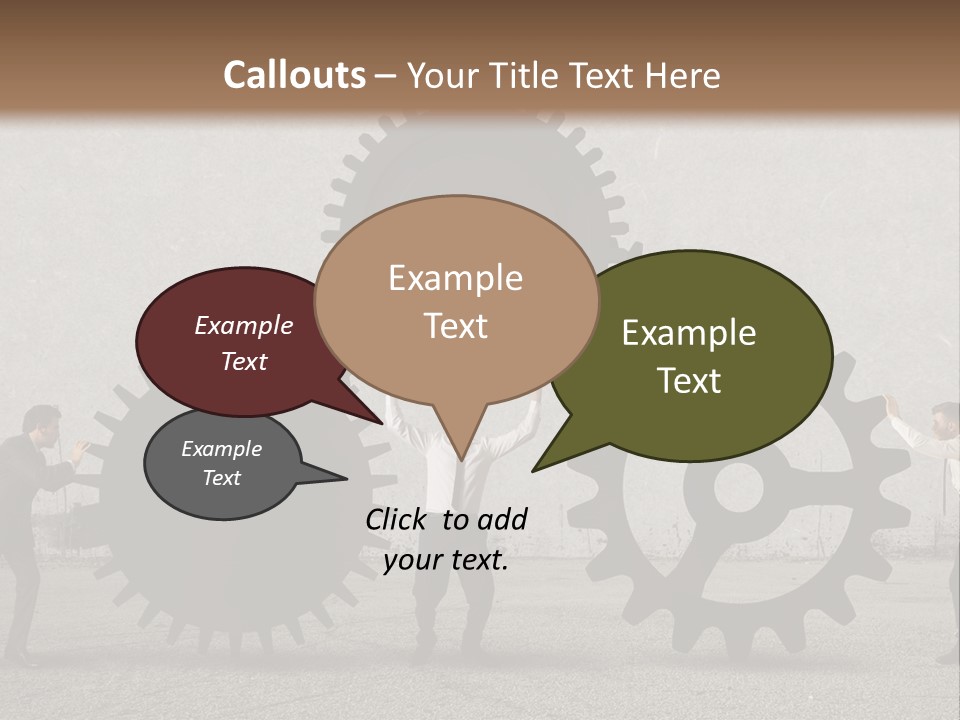 Callouts – Your Title Text Here

Example Text

Example Text

Example Text

Example Text

Click to add your text.